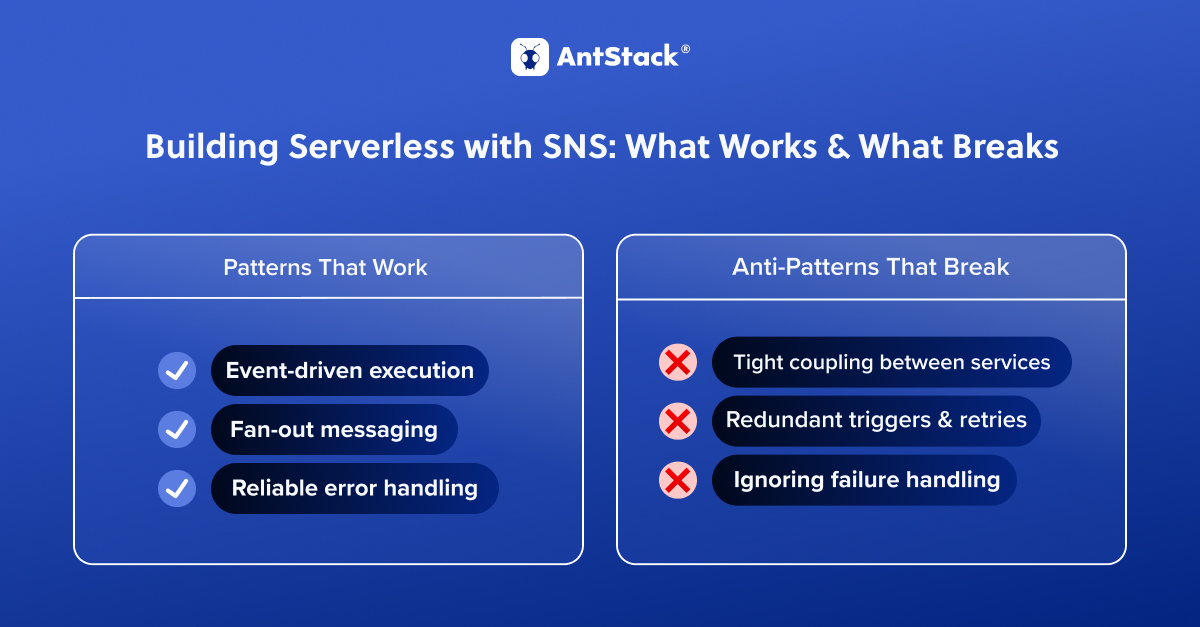 AntStack®

Building Serverless with SNS: What Works & What Breaks

Patterns That Work

Event-driven execution

Fan-out messaging

Reliable error handling

Anti-Patterns That Break

Tight coupling between services

Redundant triggers & retries

Ignoring failure handling